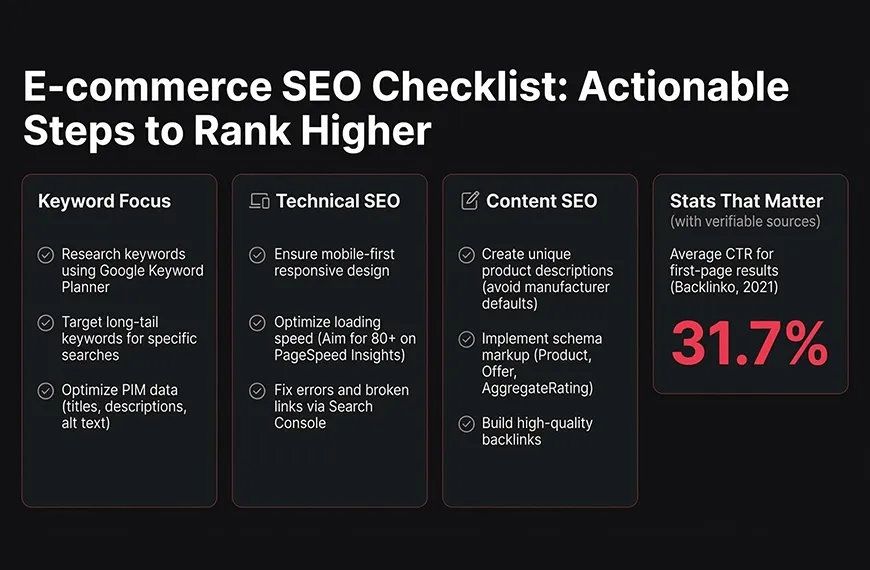 E-commerce SEO Checklist: Actionable Steps to Rank Higher

Keyword Focus

Research keywords using Google Keyword Planner

Target long-tail keywords for specific searches

Optimize PIM data (titles, descriptions, alt text)

Technical SEO

Ensure mobile-first responsive design

Optimize loading speed (Aim for 80+ on PageSpeed Insights)

Fix errors and broken links via Search Console

Content SEO

Create unique product descriptions (avoid manufacturer defaults)

Implement schema markup (Product, Offer, AggregateRating)

Build high-quality backlinks

Stats That Matter
(with verifiable sources)

Average CTR for first-page results (Backlinko, 2021)

31.7%